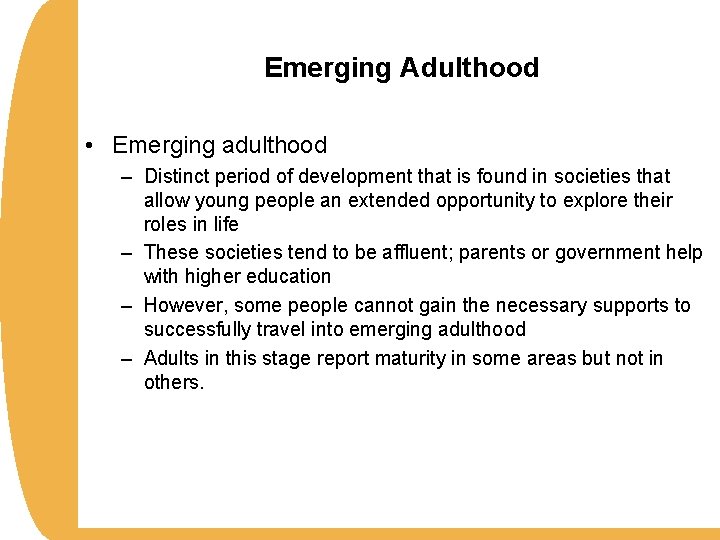 Emerging Adulthood

• Emerging adulthood
– Distinct period of development that is found in societies that allow young people an extended opportunity to explore their roles in life
– These societies tend to be affluent; parents or government help with higher education
– However, some people cannot gain the necessary supports to successfully travel into emerging adulthood
– Adults in this stage report maturity in some areas but not in others.